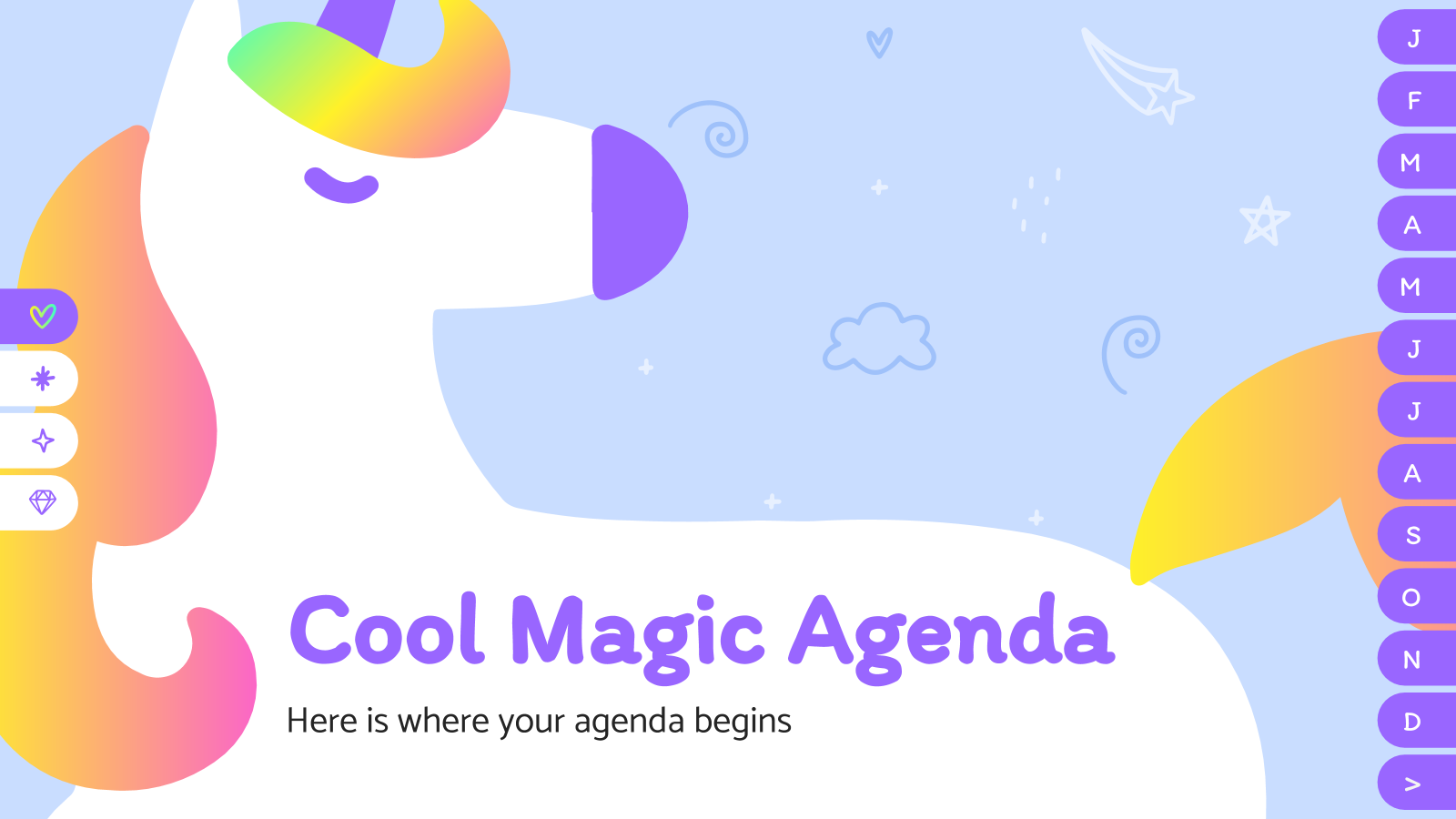 Cool Magic Agenda

Here is where your agenda begins

J
F
M
A
M
J
J
A
S
O
N
D
>